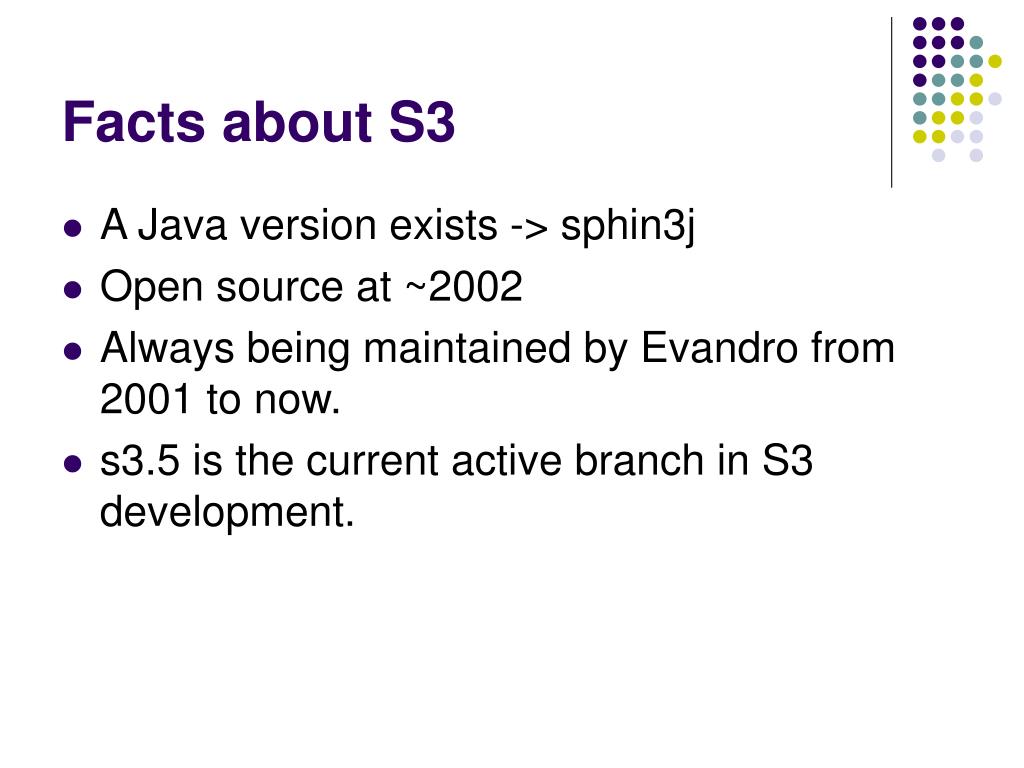 Facts about S3

- A Java version exists -> sphin3j
- Open source at ~2002
- Always being maintained by Evandro from 2001 to now.
- s3.5 is the current active branch in S3 development.